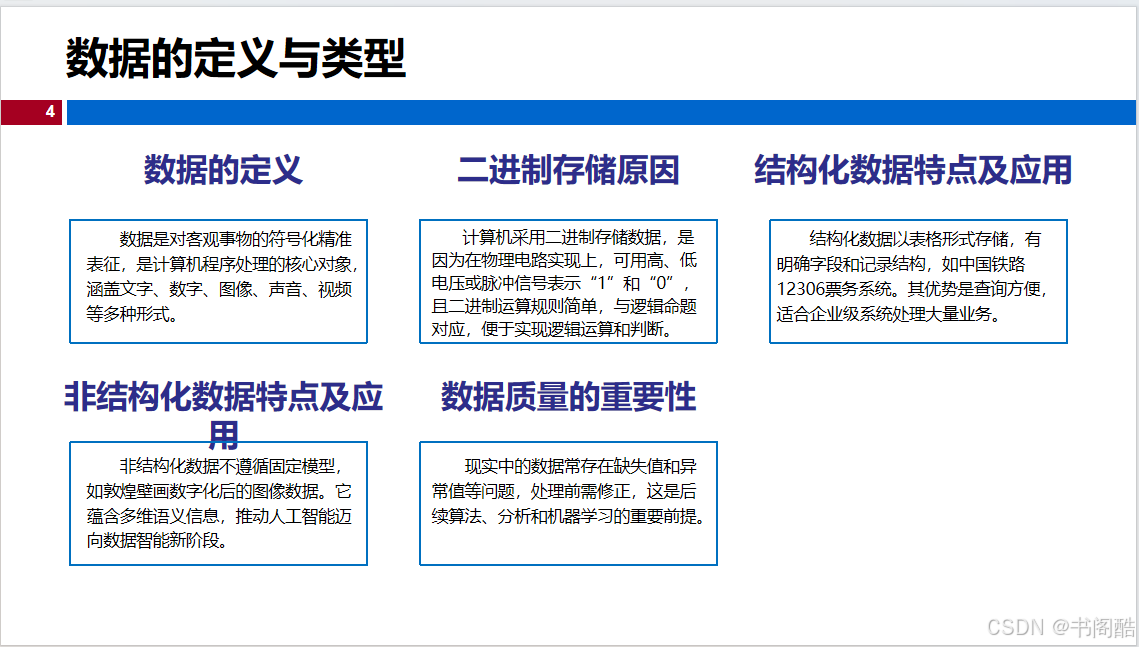 数据的定义与类型

4

数据的定义

数据是对客观事物的符号化精准表征，是计算机程序处理的核心对象，涵盖文字、数字、图像、声音、视频等多种形式。

二进制存储原因

计算机采用二进制存储数据，是因为在物理电路实现上，可用高、低电压或脉冲信号表示“1”和“0”，且二进制运算规则简单，与逻辑命题对应，便于实现逻辑运算和判断。

结构化数据特点及应用

结构化数据以表格形式存储，有明确字段和记录结构，如中国铁路12306票务系统。其优势是查询方便，适合企业级系统处理大量业务。

非结构化数据特点及应用

非结构化数据不遵循固定模型，如敦煌壁画数字化后的图像数据。它蕴含多维语义信息，推动人工智能迈向数据智能新阶段。

数据质量的重要性

现实中的数据常存在缺失值和异常值等问题，处理前需修正，这是后续算法、分析和机器学习的重要前提。

CSDN @书阁酷